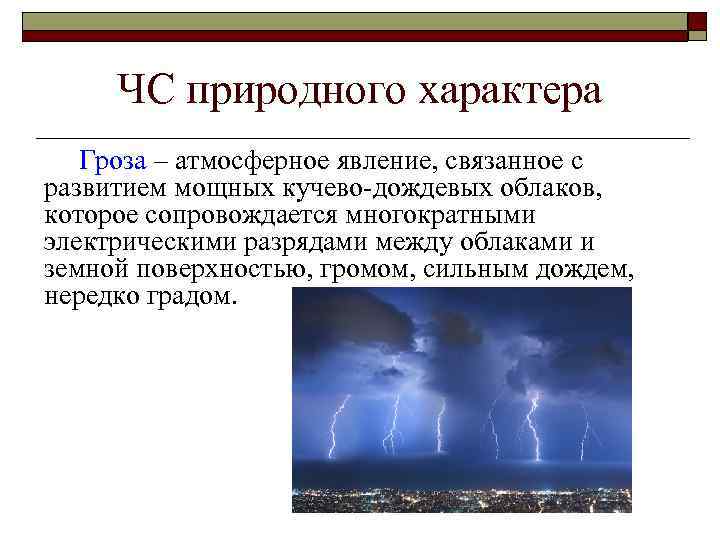 ЧС природного характера

Гроза – атмосферное явление, связанное с развитием мощных кучево-дождевых облаков, которое сопровождается многократными электрическими разрядами между облаками и земной поверхностью, громом, сильным дождем, нередко градом.